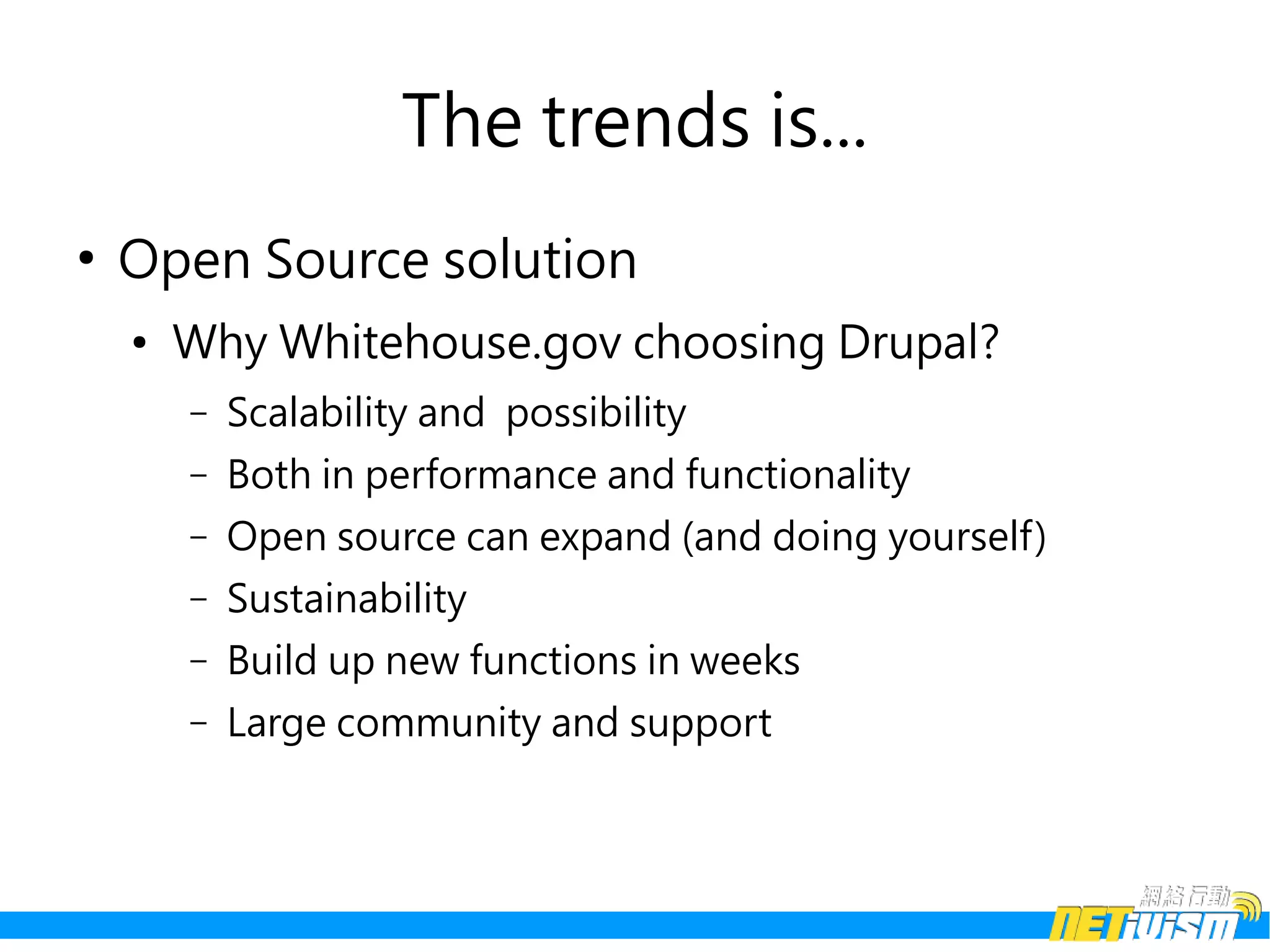 The trends is...

• Open Source solution

• Why Whitehouse.gov choosing Drupal?

– Scalability and possibility

– Both in performance and functionality

– Open source can expand (and doing yourself)

– Sustainability

– Build up new functions in weeks

– Large community and support

網絡行動
NETivism